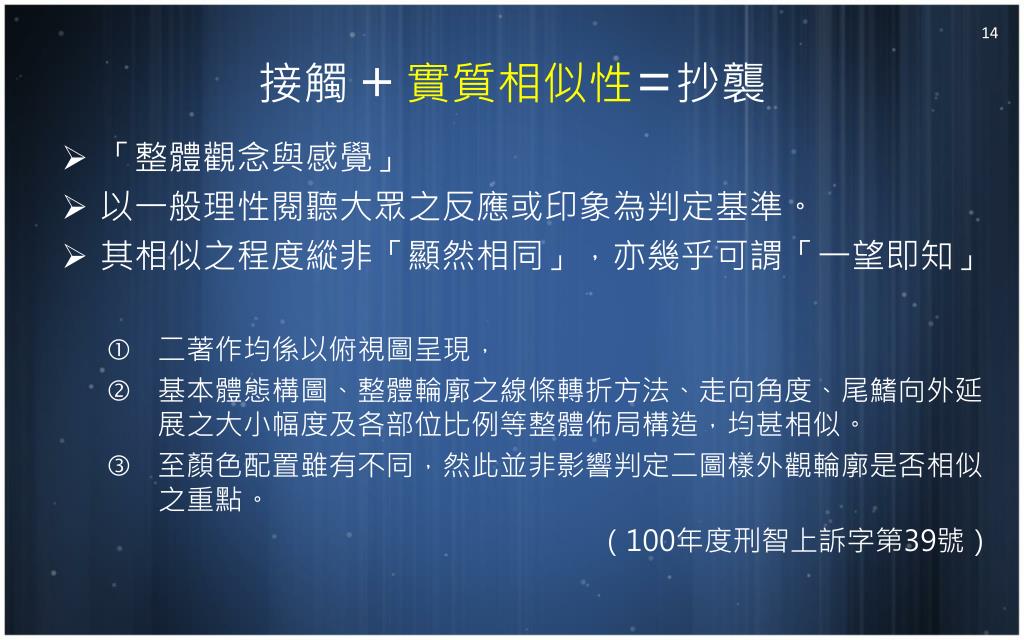 14

接觸 + 實質相似性＝抄襲

➢ 「整體觀念與感覺」
➢ 以一般理性閱聽大眾之反應或印象為判定基準。
➢ 其相似之程度縱非「顯然相同」，亦幾乎可謂「一望即知」

① 二著作均係以俯視圖呈現，
② 基本體態構圖、整體輪廓之線條轉折方法、走向角度、尾鰭向外延展之大小幅度及各部位比例等整體佈局構造，均甚相似。
③ 至顏色配置雖有不同，然此並非影響判定二圖樣外觀輪廓是否相似之重點。

（100年度刑智上訴字第39號）